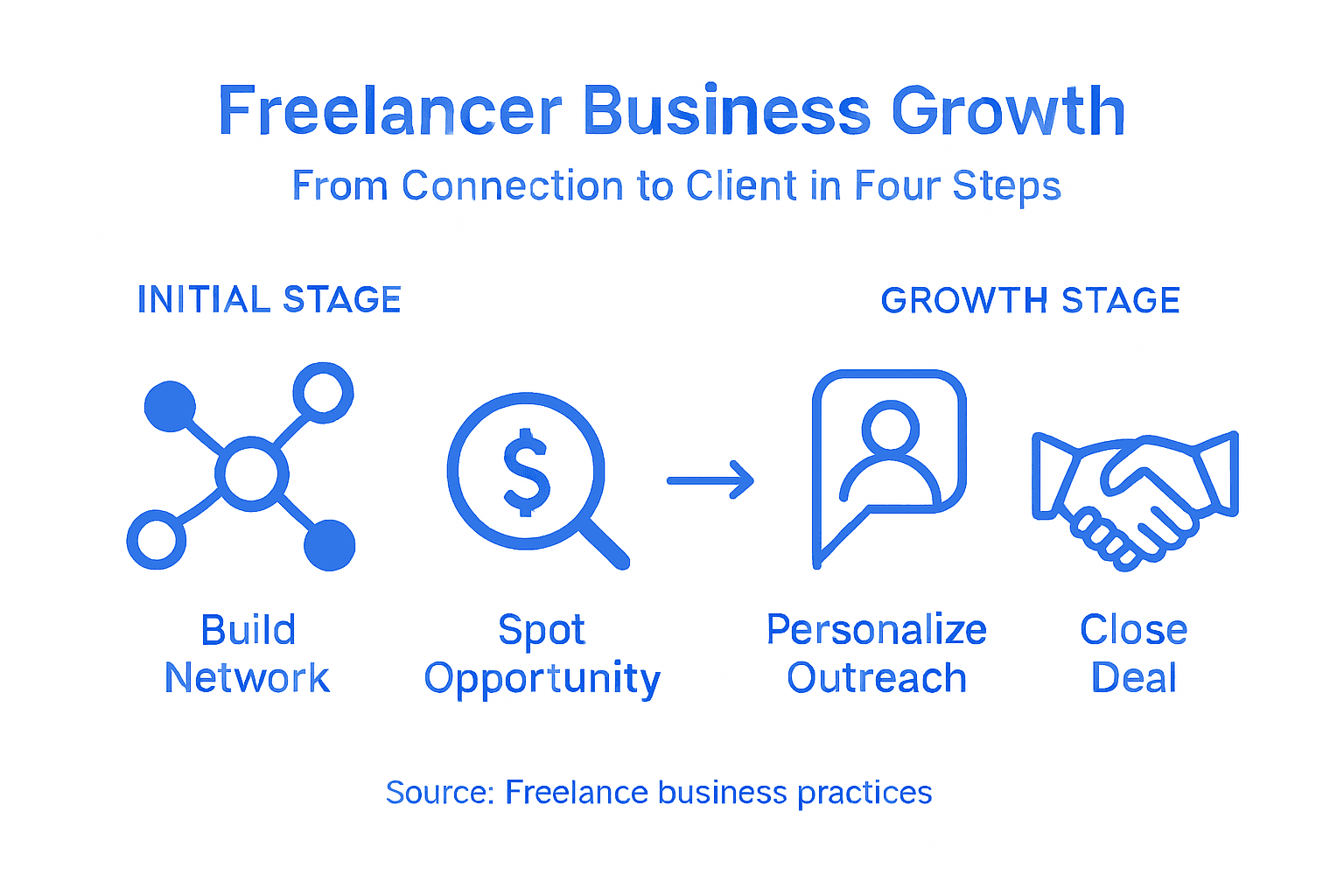 Freelancer Business Growth

From Connection to Client in Four Steps

INITIAL STAGE

GROWTH STAGE

$

Build Network

Spot Opportunity

Personalize Outreach

Close Deal

Source: Freelance business practices